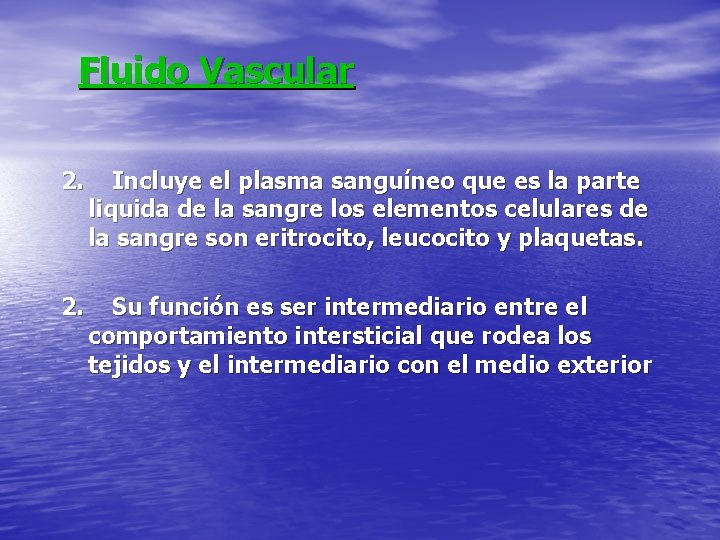 Fluido Vascular

2. Incluye el plasma sanguíneo que es la parte liquida de la sangre los elementos celulares de la sangre son eritrocito, leucocito y plaquetas.

2. Su función es ser intermediario entre el comportamiento intersticial que rodea los tejidos y el intermediario con el medio exterior